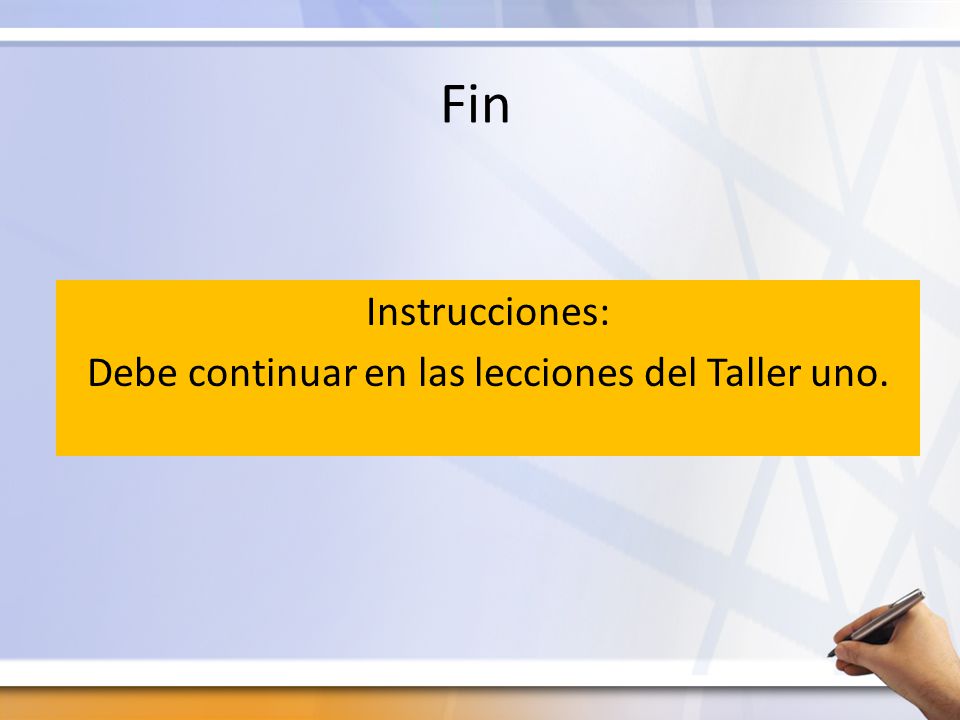 Fin

Instrucciones:

Debe continuar en las lecciones del Taller uno.